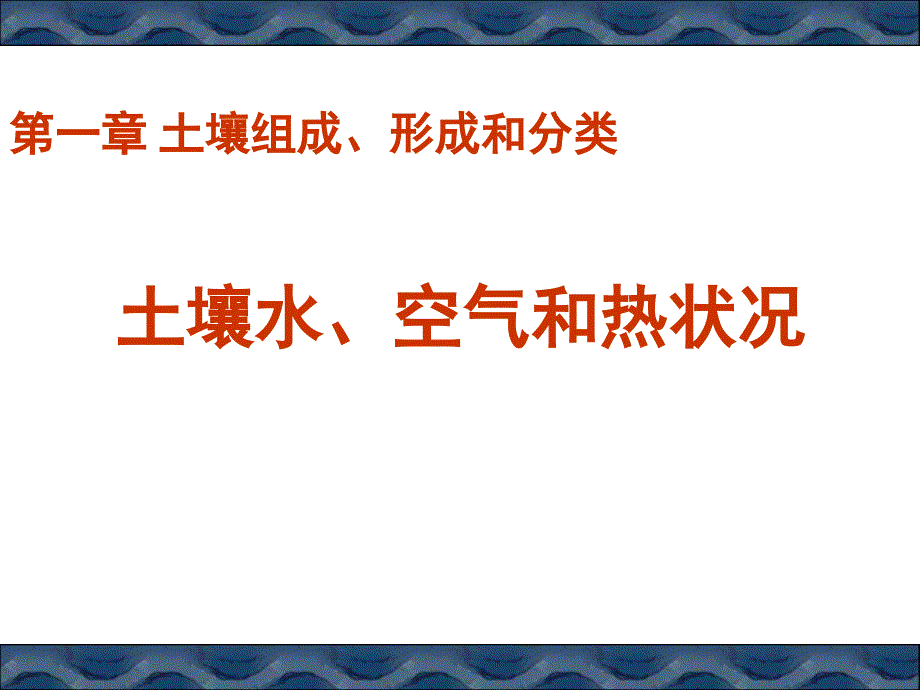 第一章 土壤组成、形成和分类

土壤水、空气和热状况